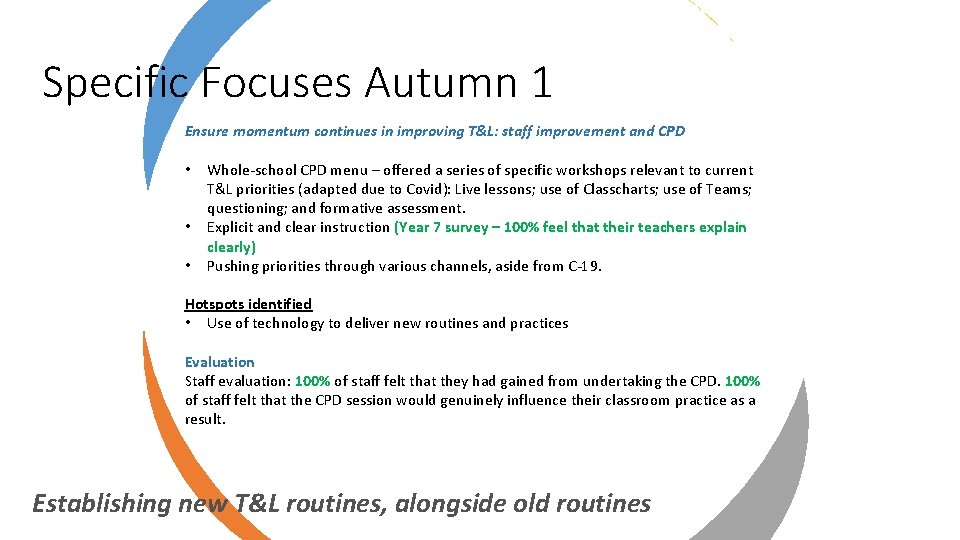 Specific Focuses Autumn 1

Ensure momentum continues in improving T&L: staff improvement and CPD

• Whole-school CPD menu – offered a series of specific workshops relevant to current T&L priorities (adapted due to Covid): Live lessons; use of Classcharts; use of Teams; questioning; and formative assessment.
• Explicit and clear instruction (Year 7 survey – 100% feel that their teachers explain clearly)
• Pushing priorities through various channels, aside from C-19.

Hotspots identified
• Use of technology to deliver new routines and practices

Evaluation
Staff evaluation: 100% of staff felt that they had gained from undertaking the CPD. 100% of staff felt that the CPD session would genuinely influence their classroom practice as a result.

Establishing new T&L routines, alongside old routines